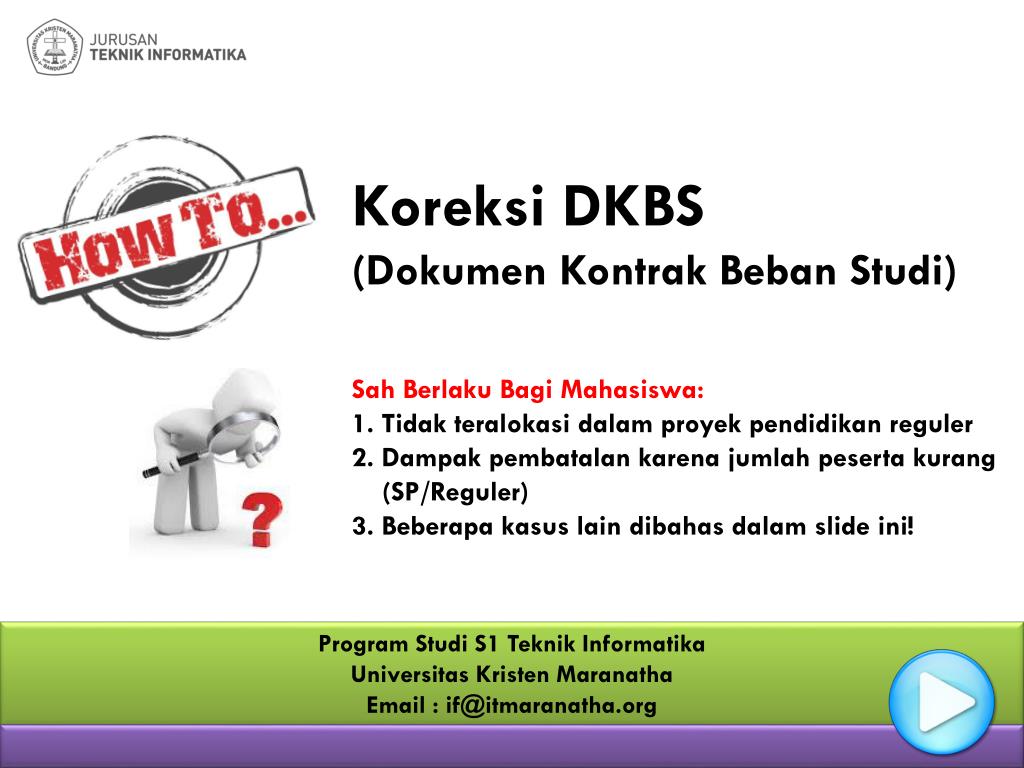 UNIVERSITAS KRISTEN MARANATHA BANDUNG

JURUSAN
TEKNIK INFORMATIKA

How To...

Koreksi DKBS
(Dokumen Kontrak Beban Studi)

Sah Berlaku Bagi Mahasiswa:
1. Tidak teralokasi dalam proyek pendidikan reguler
2. Dampak pembatalan karena jumlah peserta kurang (SP/Reguler)
3. Beberapa kasus lain dibahas dalam slide ini!

?

Program Studi S1 Teknik Informatika
Universitas Kristen Maranatha
Email : if@itmaranatha.org